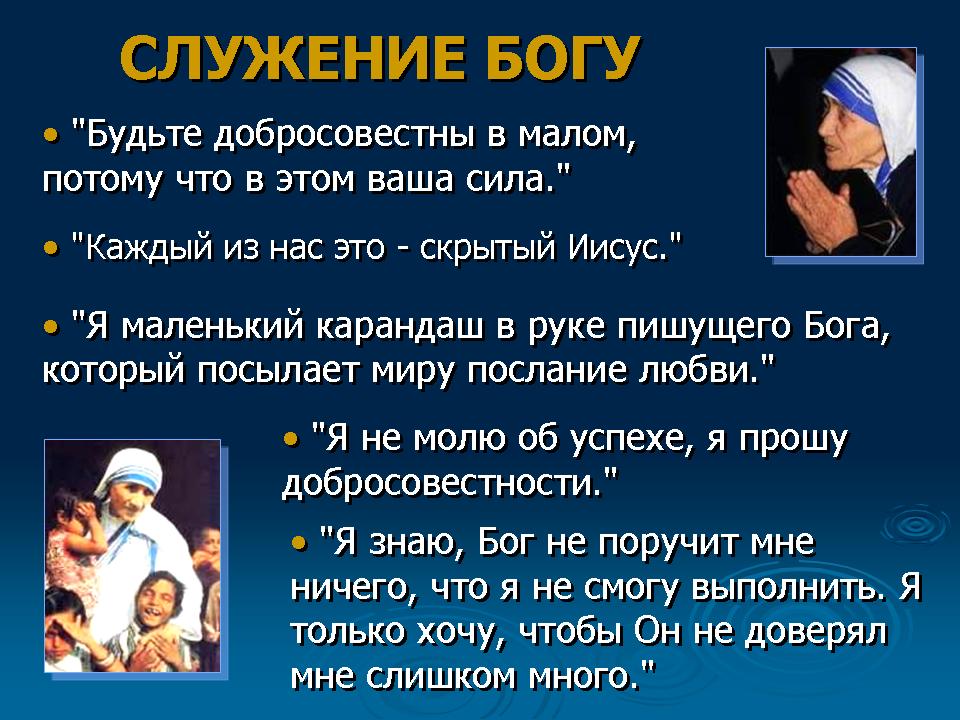 СЛУЖЕНИЕ БОГУ

• "Будьте добросовестны в малом, потому что в этом ваша сила."

• "Каждый из нас это - скрытый Иисус."

• "Я маленький карандаш в руке пишущего Бога, который посылает миру послание любви."

• "Я не молю об успехе, я прошу добросовестности."

• "Я знаю, Бог не поручит мне ничего, что я не смогу выполнить. Я только хочу, чтобы Он не доверял мне слишком много."